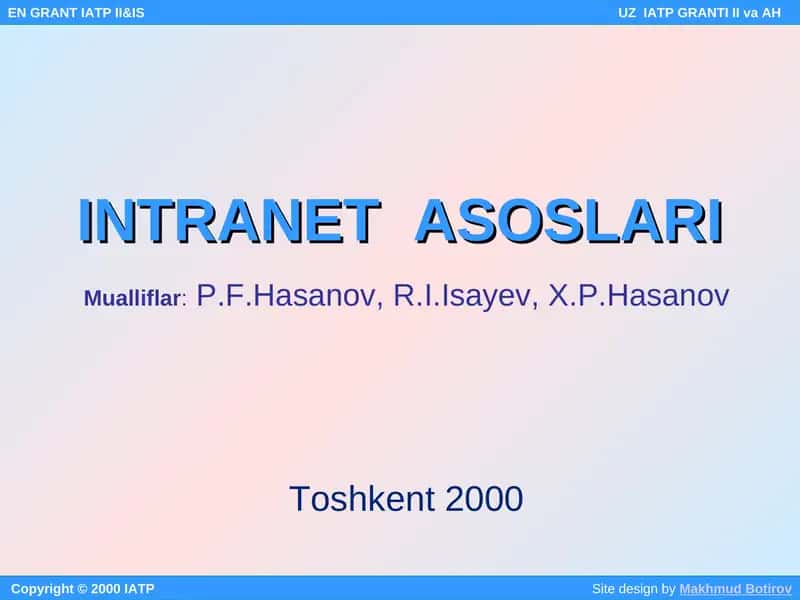 EN GRANT IATP II&IS

UZ IATP GRANTI II va AH

INTRANET ASOSLARI

Mualliflar: P.F.Hasanov, R.I.Isayev, X.P.Hasanov

Toshkent 2000

Copyright © 2000 IATP

Site design by Makhmud Botirov